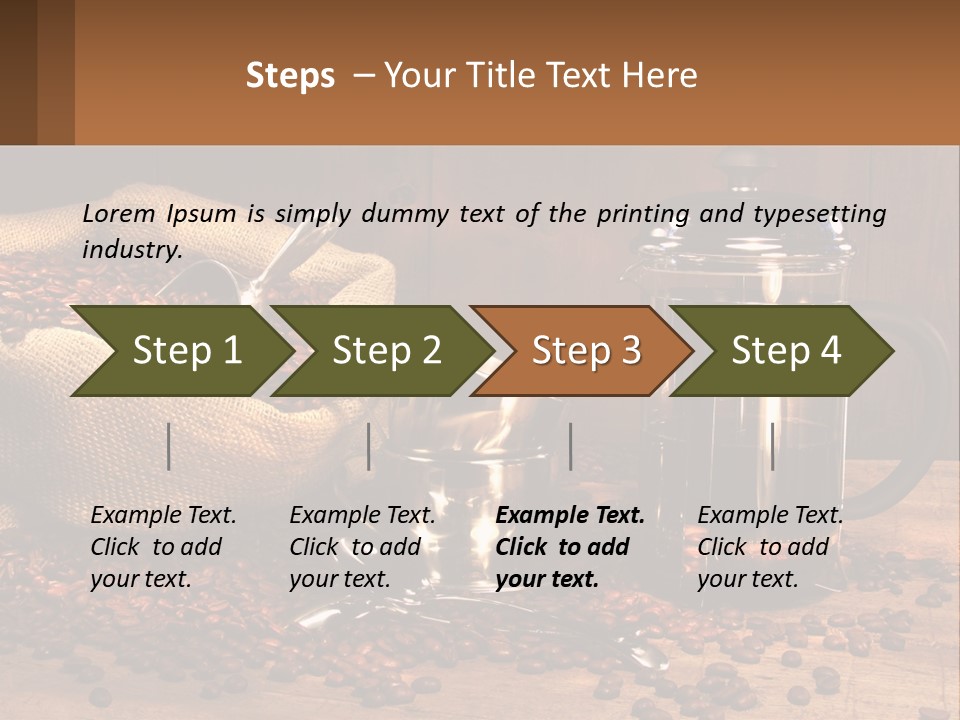 Steps – Your Title Text Here

Lorem Ipsum is simply dummy text of the printing and typesetting industry.

Step 1

Step 2

Step 3

Step 4

Example Text. Click to add your text.

Example Text. Click to add your text.

Example Text. Click to add your text.

Example Text. Click to add your text.